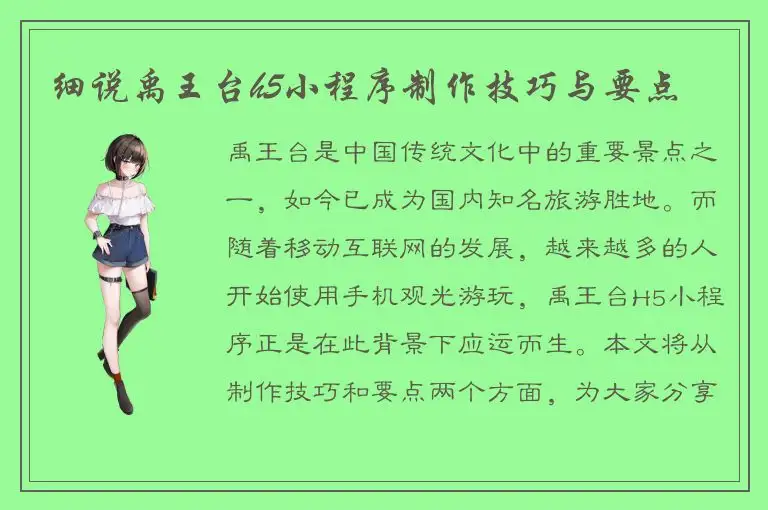 细说禹王台h5小程序制作技巧与要点

禹王台是中国传统文化中的重要景点之一，如今已成为国内知名旅游胜地。而随着移动互联网的发展，越来越多的人开始使用手机观光游玩，禹王台H5小程序正是在此背景下应运而生。本文将从制作技巧和要点两个方面，为大家分享